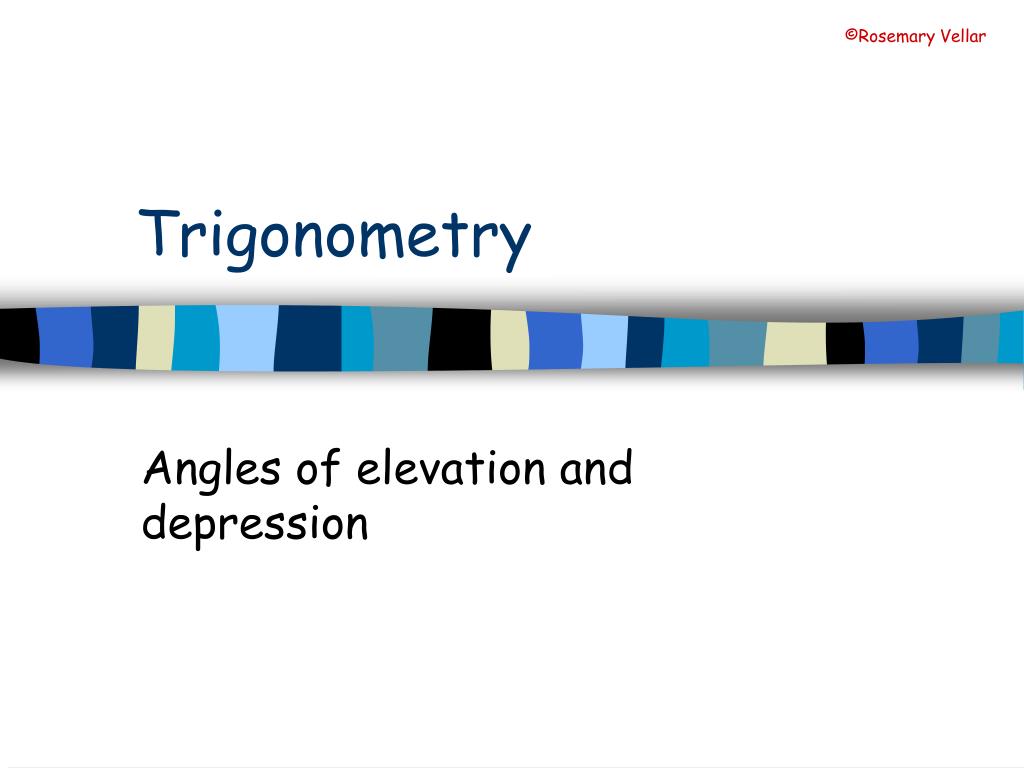 ©Rosemary Vellar

Trigonometry

Angles of elevation and depression